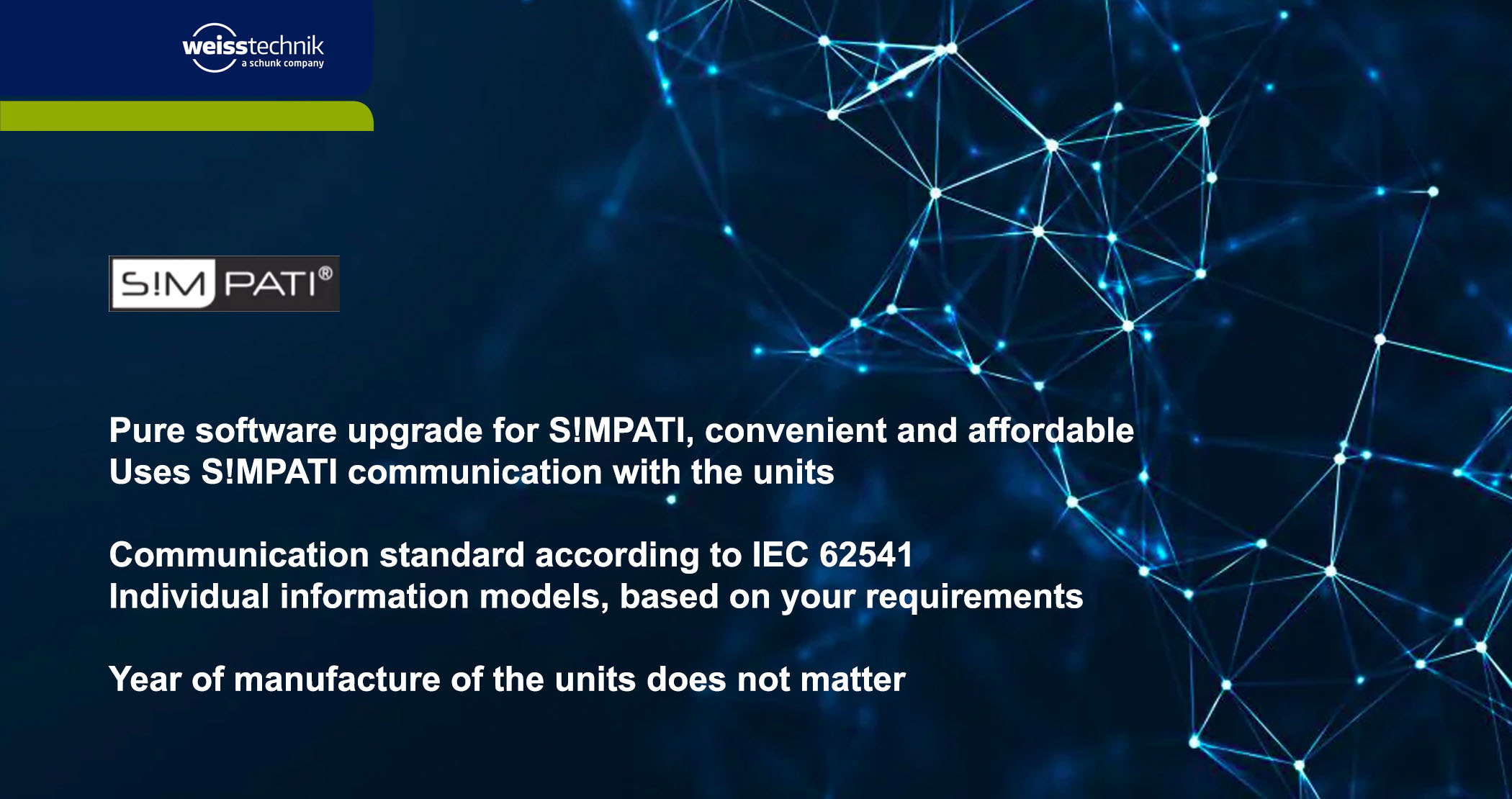 weisstechnik
a schunk company

S!MPATI®

Pure software upgrade for S!MPATI, convenient and affordable
Uses S!MPATI communication with the units

Communication standard according to IEC 62541
Individual information models, based on your requirements

Year of manufacture of the units does not matter